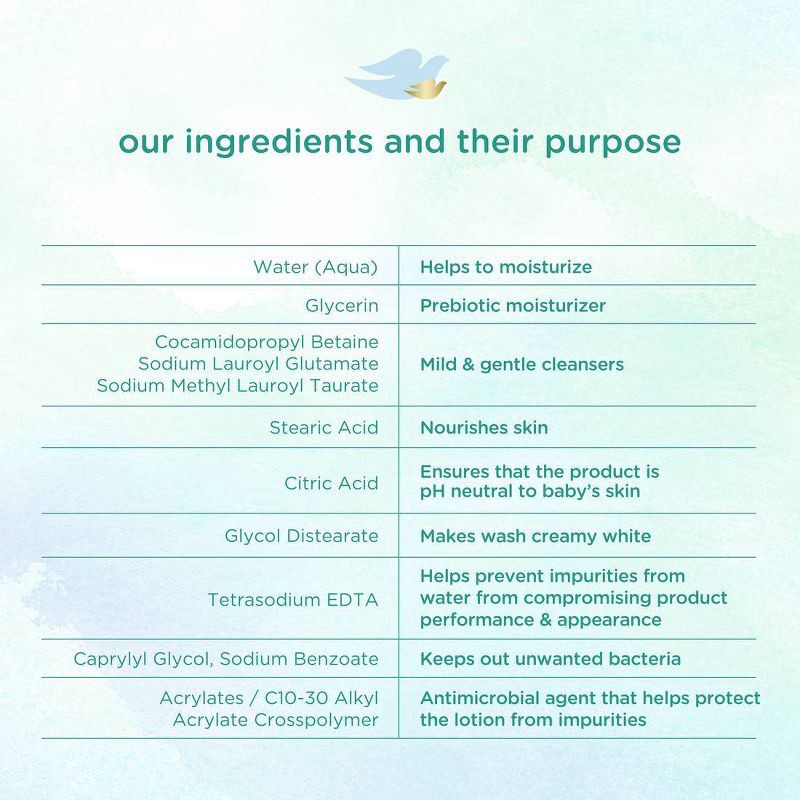 our ingredients and their purpose

| | |
|---|---|
| Water (Aqua) | Helps to moisturize |
| Glycerin | Prebiotic moisturizer |
| Cocamidopropyl Betaine Sodium Lauroyl Glutamate Sodium Methyl Lauroyl Taurate | Mild & gentle cleansers |
| Stearic Acid | Nourishes skin |
| Citric Acid | Ensures that the product is pH neutral to baby's skin |
| Glycol Distearate | Makes wash creamy white |
| Tetrasodium EDTA | Helps prevent impurities from water from compromising product performance & appearance |
| Caprylyl Glycol, Sodium Benzoate | Keeps out unwanted bacteria |
| Acrylates / C10-30 Alkyl Acrylate Crosspolymer | Antimicrobial agent that helps protect the lotion from impurities |